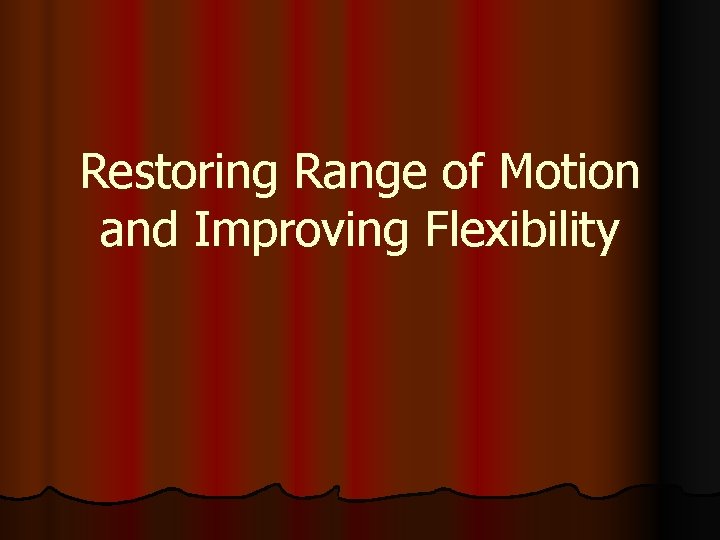 Restoring Range of Motion and Improving Flexibility